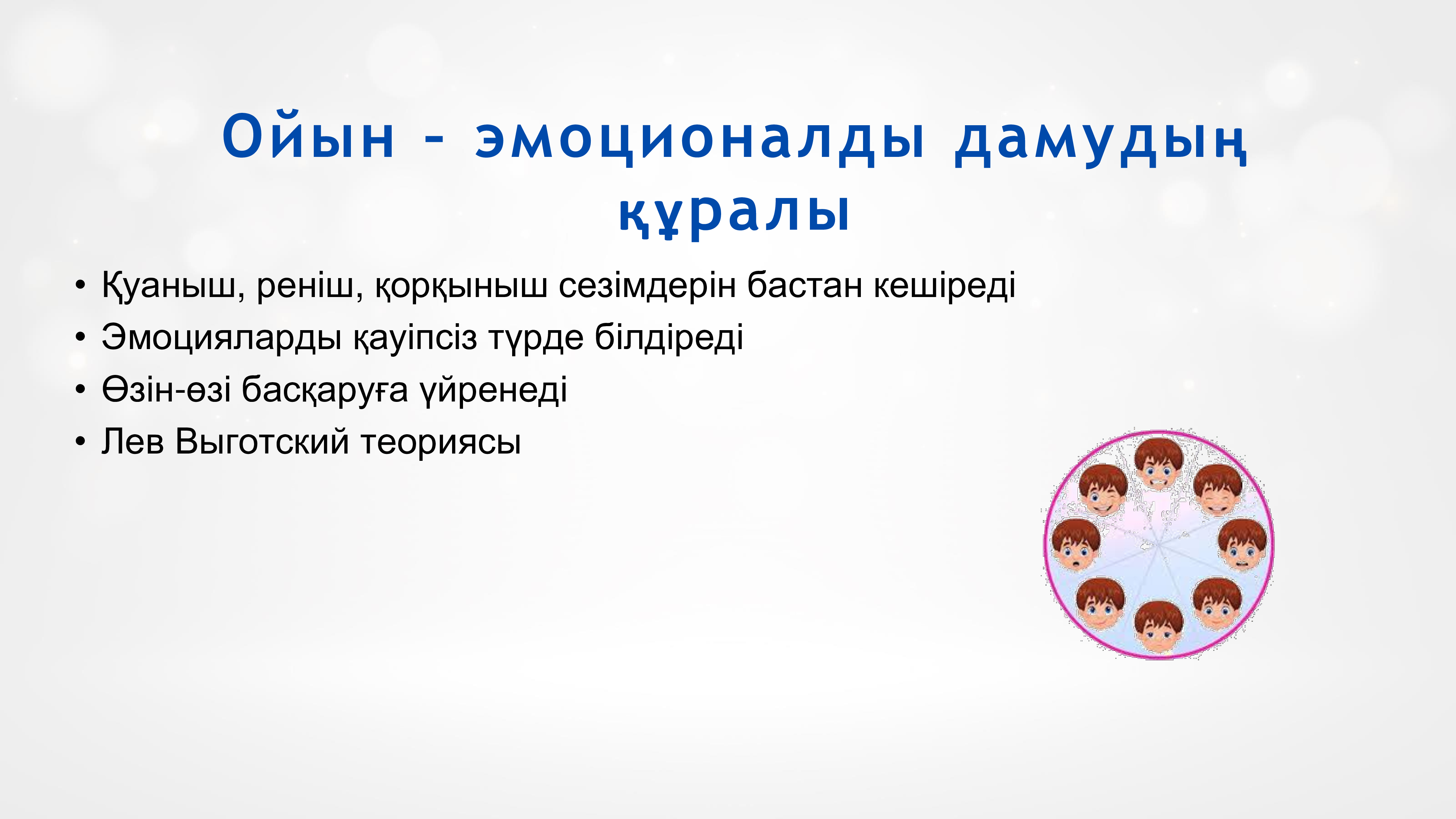 Ойын – эмоционалды дамудың құралы

• Қуаныш, реніш, қорқыныш сезімдерін бастан кешіреді
• Эмоцияларды қауіпсіз түрде білдіреді
• Өзін-өзі басқаруға үйренеді
• Лев Выготский теориясы